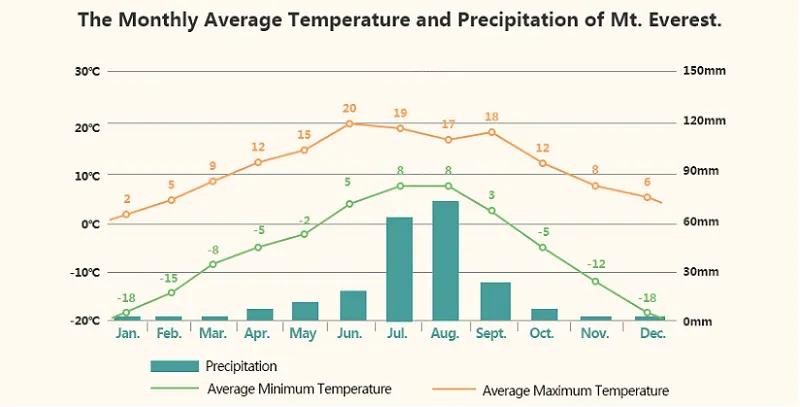 The Monthly Average Temperature and Precipitation of Mt. Everest.

30℃
20℃
10℃
0℃
-10℃
-20℃

150mm
120mm
90mm
60mm
30mm
0mm

2
5
9
12
15
20
19
17
18
12
8
6

-18
-15
-8
-5
-2
5
8
8
3
-5
-12
-18

Jan.
Feb.
Mar.
Apr.
May
Jun.
Jul.
Aug.
Sept.
Oct.
Nov.
Dec.

Precipitation
Average Minimum Temperature
Average Maximum Temperature